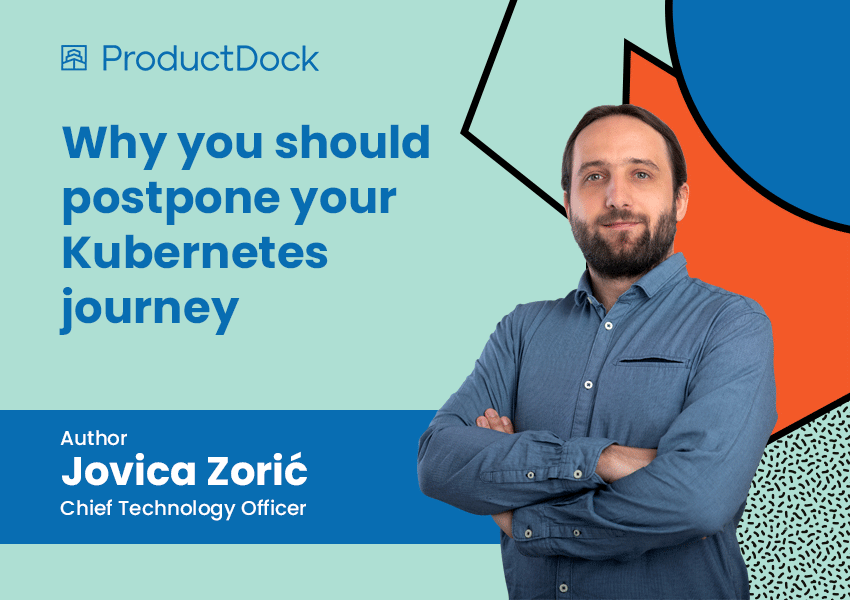 ProductDock

Why you should postpone your Kubernetes journey

Author
Jovica Zorić
Chief Technology Officer